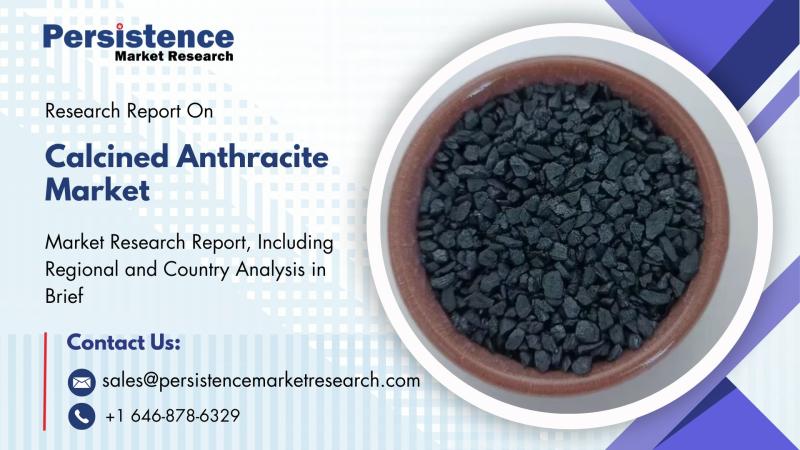 Persistence
Market Research

Research Report On

Calcined Anthracite Market

Market Research Report, Including Regional and Country Analysis in Brief

Contact Us:

sales@persistencemarketresearch.com

+1 646-878-6329